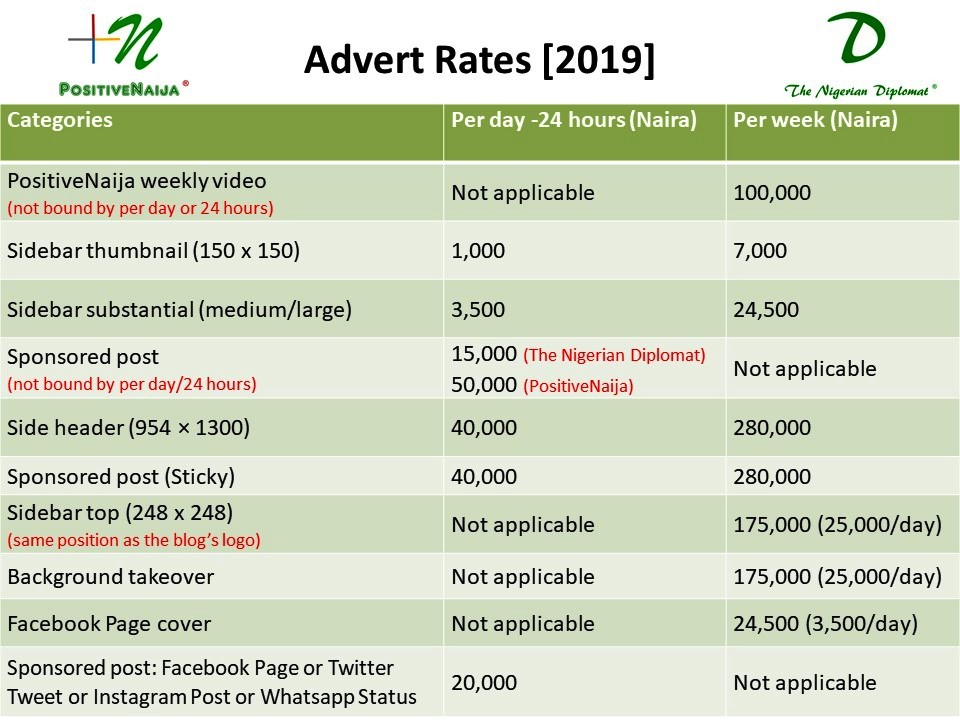 +N
POSITIVENAIJA ®

Advert Rates [2019]

D
The Nigerian Diplomat ®

| Categories | Per day -24 hours (Naira) | Per week (Naira) |
|---|---|---|
| PositiveNaija weekly video (not bound by per day or 24 hours) | Not applicable | 100,000 |
| Sidebar thumbnail (150 x 150) | 1,000 | 7,000 |
| Sidebar substantial (medium/large) | 3,500 | 24,500 |
| Sponsored post (not bound by per day/24 hours) | 15,000 (The Nigerian Diplomat) 50,000 (PositiveNaija) | Not applicable |
| Side header (954 × 1300) | 40,000 | 280,000 |
| Sponsored post (Sticky) | 40,000 | 280,000 |
| Sidebar top (248 x 248) (same position as the blog's logo) | Not applicable | 175,000 (25,000/day) |
| Background takeover | Not applicable | 175,000 (25,000/day) |
| Facebook Page cover | Not applicable | 24,500 (3,500/day) |
| Sponsored post: Facebook Page or Twitter Tweet or Instagram Post or Whatsapp Status | 20,000 | Not applicable |